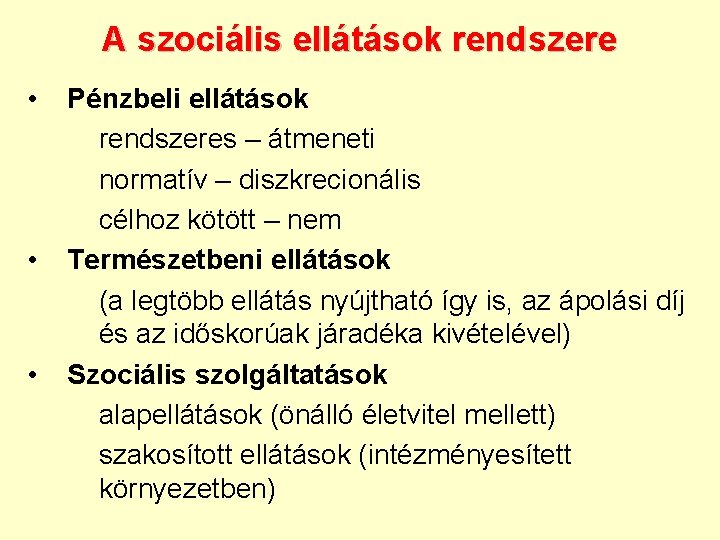 A szociális ellátások rendszere

• Pénzbeli ellátások

rendszeres – átmeneti

normatív – diszkrecionális

célhoz kötött – nem

• Természetbeni ellátások

(a legtöbb ellátás nyújtható így is, az ápolási díj és az időskorúak járadéka kivételével)

• Szociális szolgáltatások

alapellátások (önálló életvitel mellett)

szakosított ellátások (intézményesített környezetben)